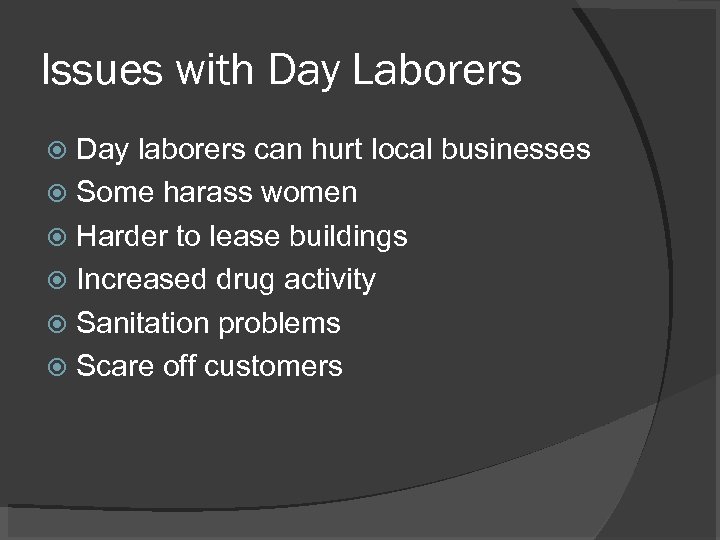 Issues with Day Laborers

- Day laborers can hurt local businesses
- Some harass women
- Harder to lease buildings
- Increased drug activity
- Sanitation problems
- Scare off customers